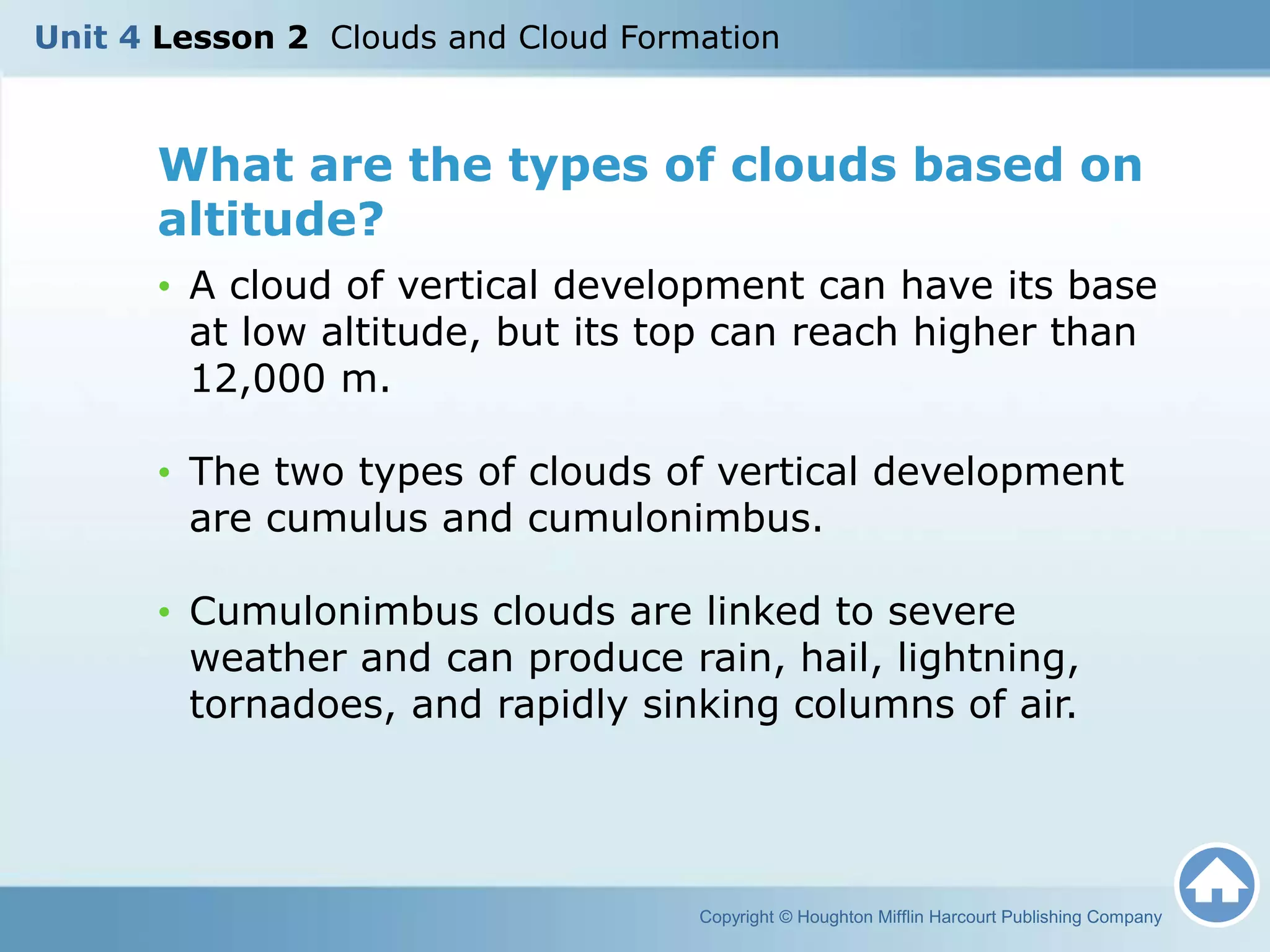 Unit 4 Lesson 2 Clouds and Cloud Formation

What are the types of clouds based on altitude?

• A cloud of vertical development can have its base at low altitude, but its top can reach higher than 12,000 m.

• The two types of clouds of vertical development are cumulus and cumulonimbus.

• Cumulonimbus clouds are linked to severe weather and can produce rain, hail, lightning, tornadoes, and rapidly sinking columns of air.

Copyright © Houghton Mifflin Harcourt Publishing Company